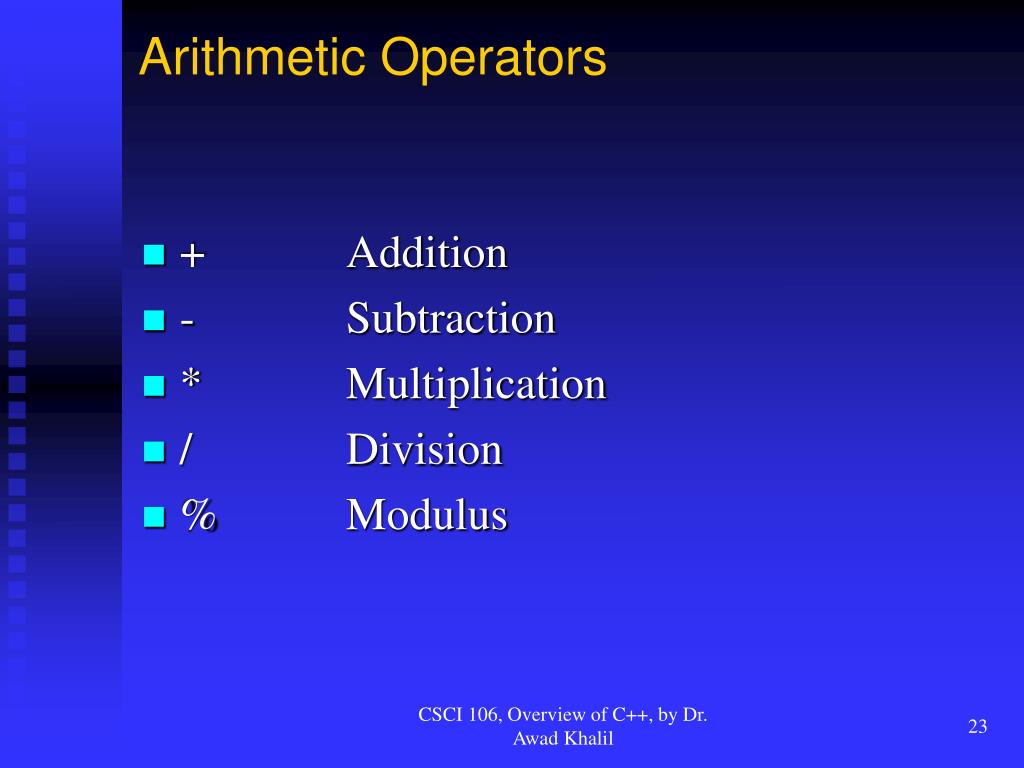 Arithmetic Operators

+ Addition
- Subtraction
* Multiplication
/ Division
% Modulus

CSCI 106, Overview of C++, by Dr. Awad Khalil

23